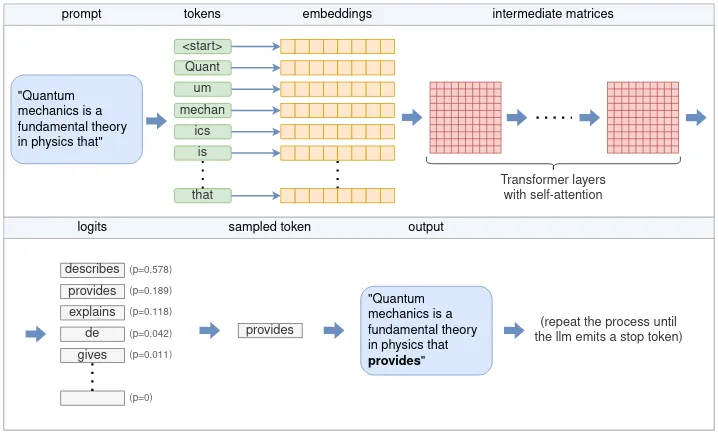 prompt

tokens

embeddings

intermediate matrices

"Quantum mechanics is a fundamental theory in physics that"

<start>

Quant

um

mechan

ics

is

that

Transformer layers with self-attention

logits

sampled token

output

describes (p=0.578)

provides (p=0.189)

explains (p=0.118)

de (p=0.042)

gives (p=0.011)

(p=0)

provides

"Quantum mechanics is a fundamental theory in physics that **provides**"

(repeat the process until the llm emits a stop token)